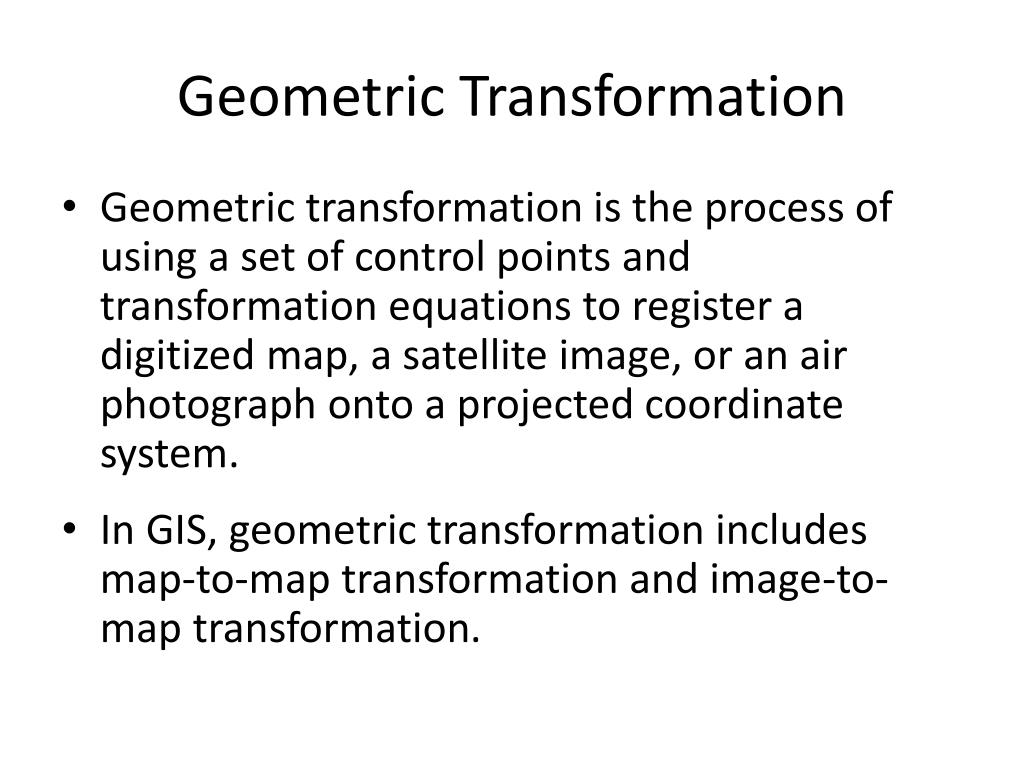 Geometric Transformation

• Geometric transformation is the process of using a set of control points and transformation equations to register a digitized map, a satellite image, or an air photograph onto a projected coordinate system.

• In GIS, geometric transformation includes map-to-map transformation and image-to-map transformation.